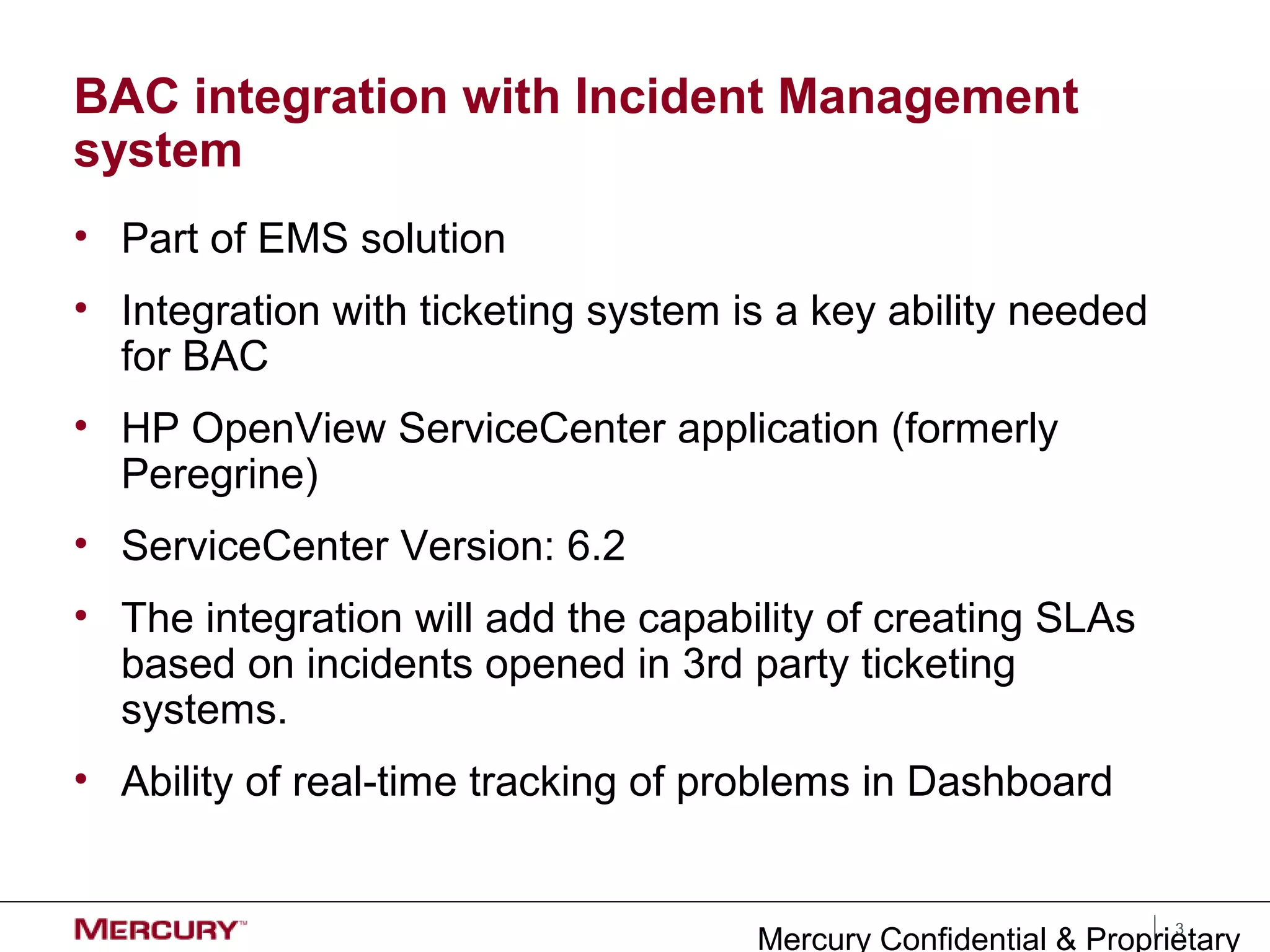 BAC integration with Incident Management system

• Part of EMS solution
• Integration with ticketing system is a key ability needed for BAC
• HP OpenView ServiceCenter application (formerly Peregrine)
• ServiceCenter Version: 6.2
• The integration will add the capability of creating SLAs based on incidents opened in 3rd party ticketing systems.
• Ability of real-time tracking of problems in Dashboard

MERCURY™

Mercury Confidential & Proprietary

3